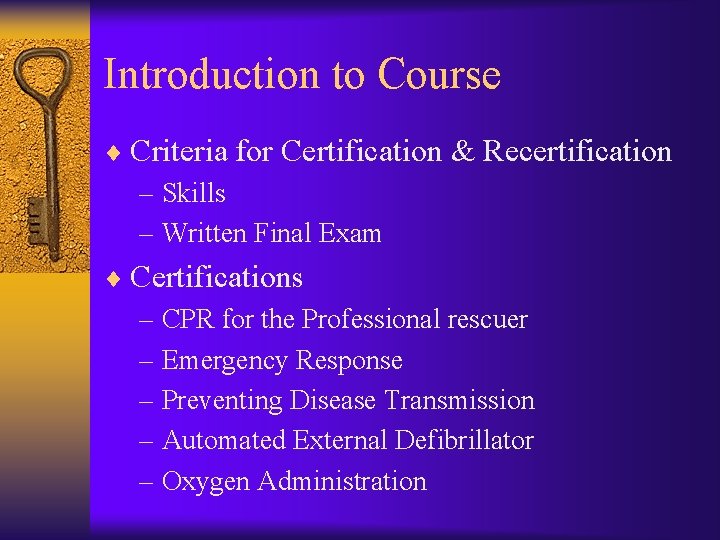 Introduction to Course

♦ Criteria for Certification & Recertification
– Skills
– Written Final Exam

♦ Certifications
– CPR for the Professional rescuer
– Emergency Response
– Preventing Disease Transmission
– Automated External Defibrillator
– Oxygen Administration